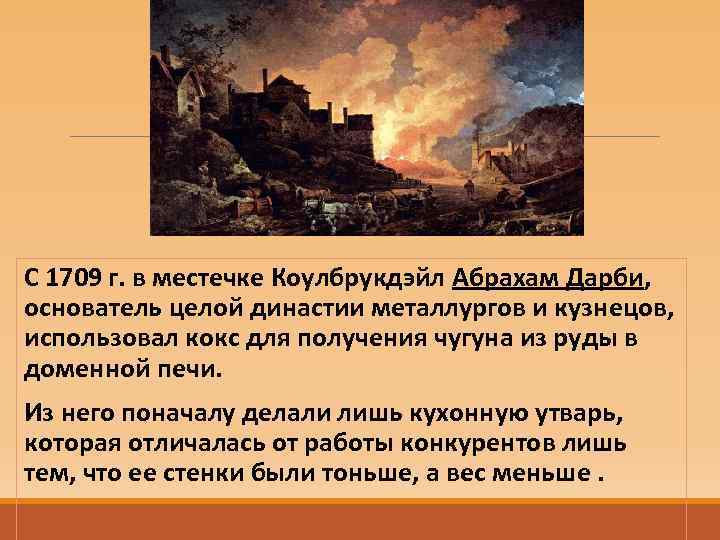 С 1709 г. в местечке Коулбрукдэйл Абрахам Дарби, основатель целой династии металлургов и кузнецов, использовал кокс для получения чугуна из руды в доменной печи.

Из него поначалу делали лишь кухонную утварь, которая отличалась от работы конкурентов лишь тем, что ее стенки были тоньше, а вес меньше .